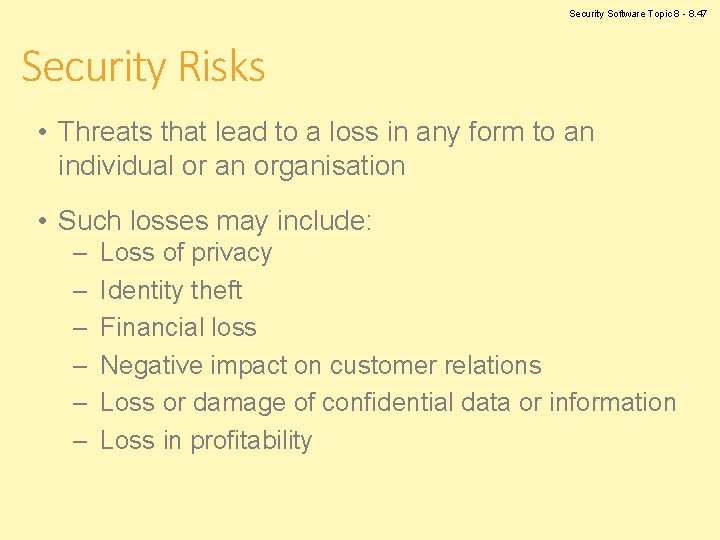 Security Software Topic 8 - 8.47

Security Risks

• Threats that lead to a loss in any form to an individual or an organisation

• Such losses may include:
– Loss of privacy
– Identity theft
– Financial loss
– Negative impact on customer relations
– Loss or damage of confidential data or information
– Loss in profitability